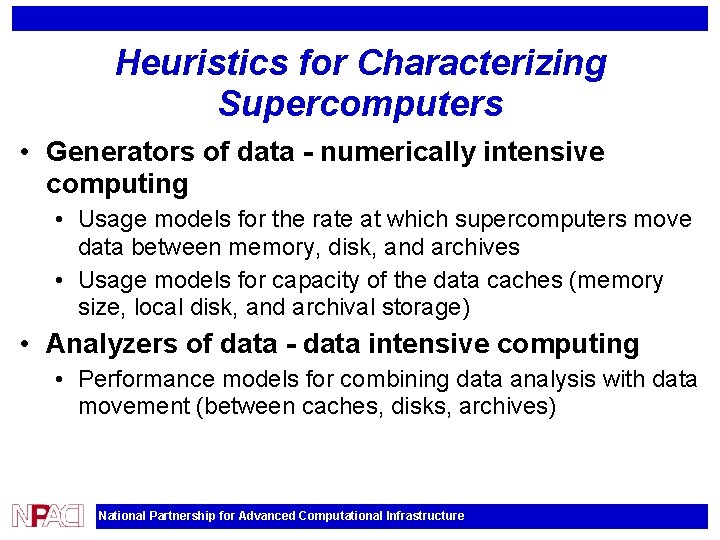 Heuristics for Characterizing Supercomputers

• Generators of data - numerically intensive computing
  • Usage models for the rate at which supercomputers move data between memory, disk, and archives
  • Usage models for capacity of the data caches (memory size, local disk, and archival storage)
• Analyzers of data - data intensive computing
  • Performance models for combining data analysis with data movement (between caches, disks, archives)

NPACI
National Partnership for Advanced Computational Infrastructure